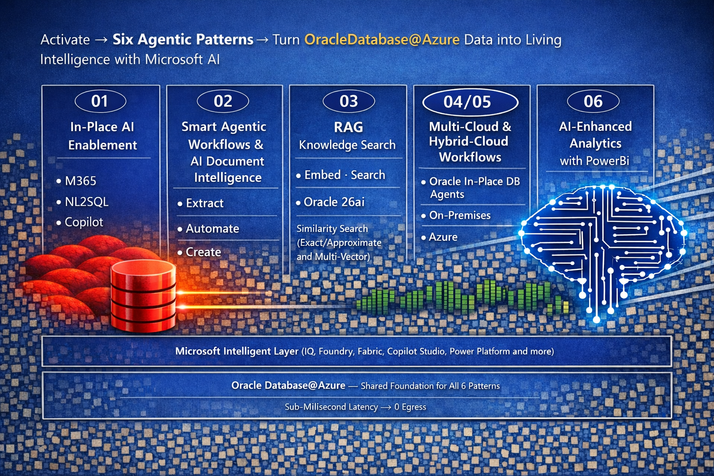 Activate → Six Agentic Patterns → Turn OracleDatabase@Azure Data into Living Intelligence with Microsoft AI

01
In-Place AI Enablement
• M365
• NL2SQL
• Copilot

02
Smart Agentic Workflows & AI Document Intelligence
• Extract
• Automate
• Create

03
RAG
Knowledge Search
• Embed · Search
• Oracle 26ai
Similarity Search (Exact/Approximate and Multi-Vector)

04/05
Multi-Cloud & Hybrid-Cloud Workflows
• Oracle In-Place DB Agents
• On-Premises
• Azure

06
AI-Enhanced Analytics
with PowerBi

Microsoft Intelligent Layer (IQ, Foundry, Fabric, Copilot Studio, Power Platform and more)

Oracle Database@Azure — Shared Foundation for All 6 Patterns
Sub-Milisecond Latency → 0 Egress